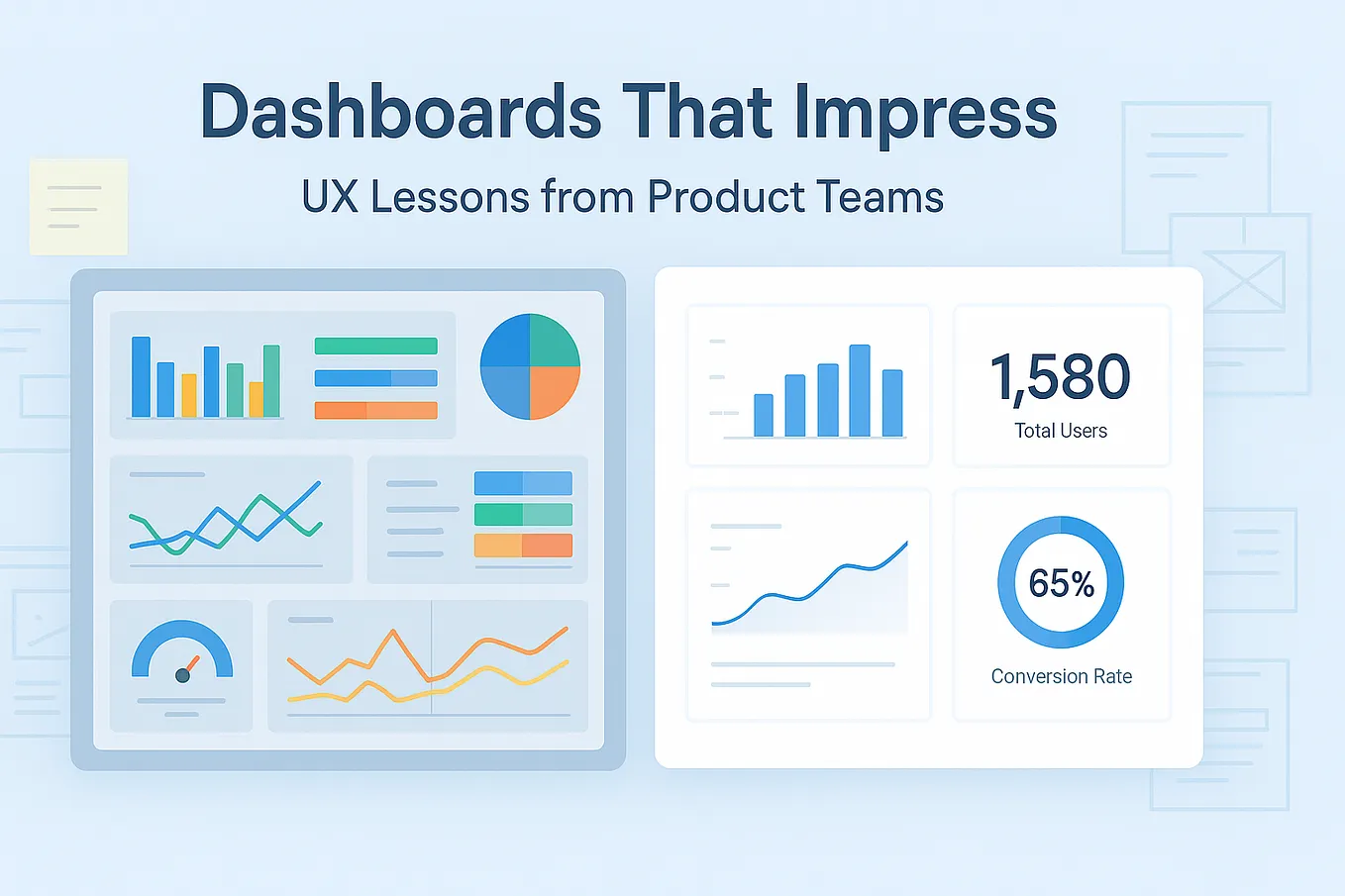 Dashboards That Impress

UX Lessons from Product Teams

1,580
Total Users

65%
Conversion Rate